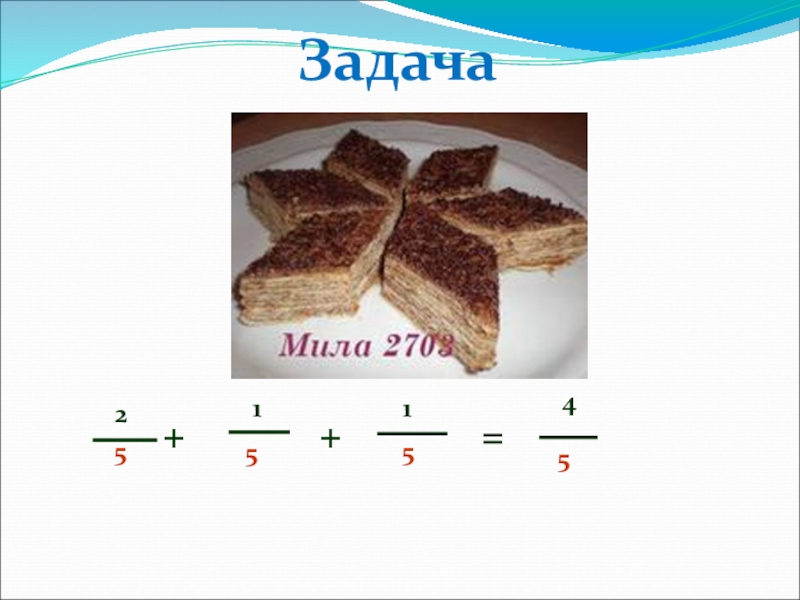 Задача

Мила 2703

$\frac{2}{5} + \frac{1}{5} + \frac{1}{5} = \frac{4}{5}$